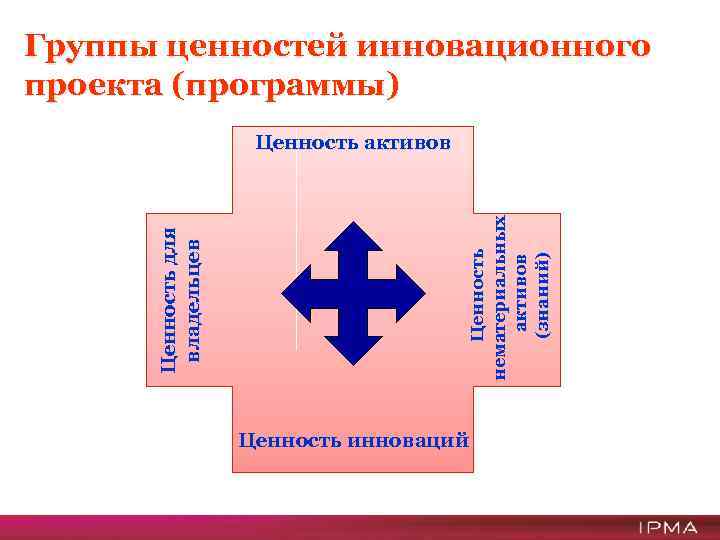 Группы ценностей инновационного проекта (программы)

Ценность активов

Ценность для владельцев

Ценность нематериальных активов (знаний)

Ценность инноваций

IPMA